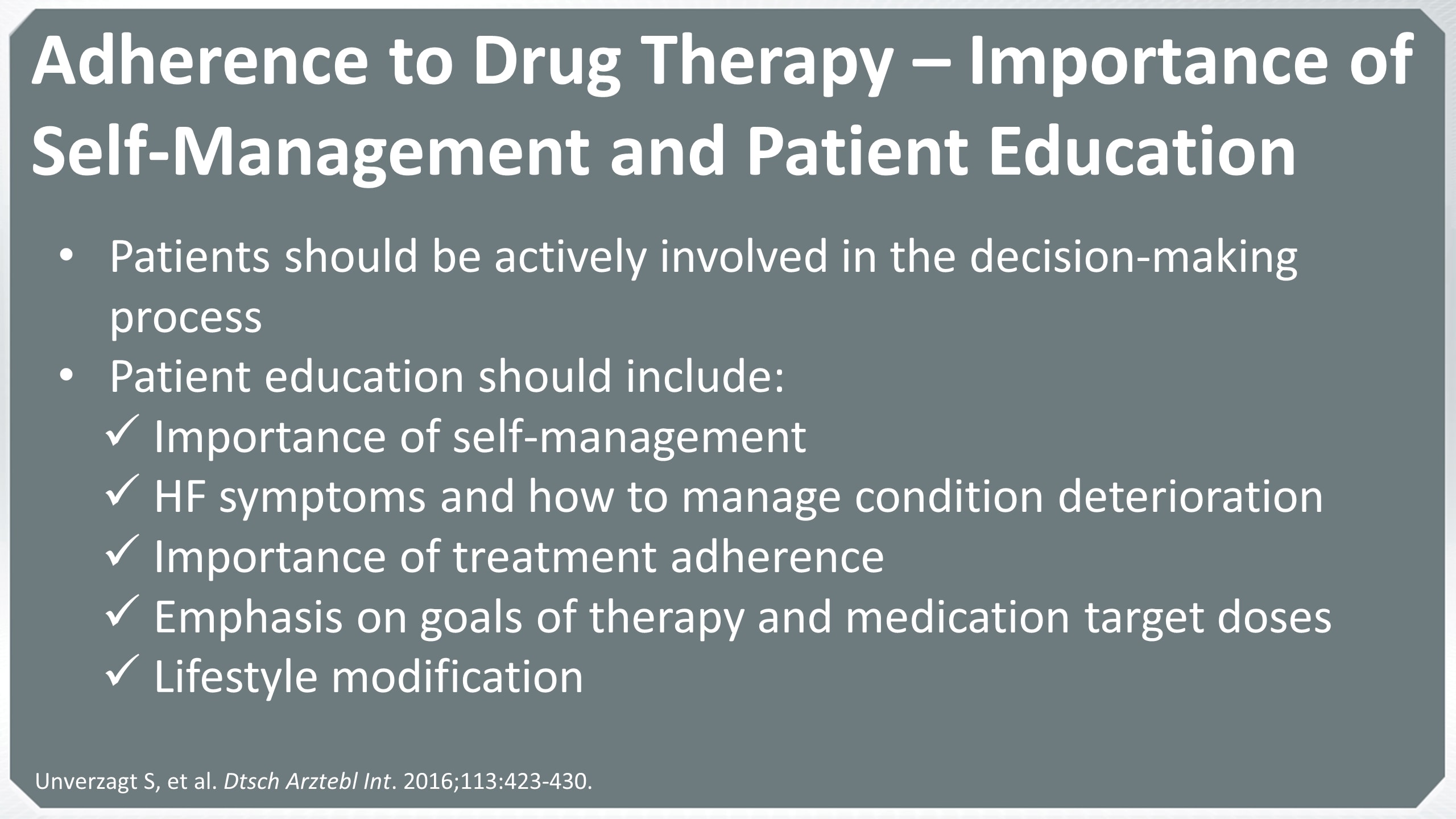 Adherence to Drug Therapy – Importance of Self-Management and Patient Education

• Patients should be actively involved in the decision-making process
• Patient education should include:
✓ Importance of self-management
✓ HF symptoms and how to manage condition deterioration
✓ Importance of treatment adherence
✓ Emphasis on goals of therapy and medication target doses
✓ Lifestyle modification

Unverzagt S, et al. Dtsch Arztebl Int. 2016;113:423-430.